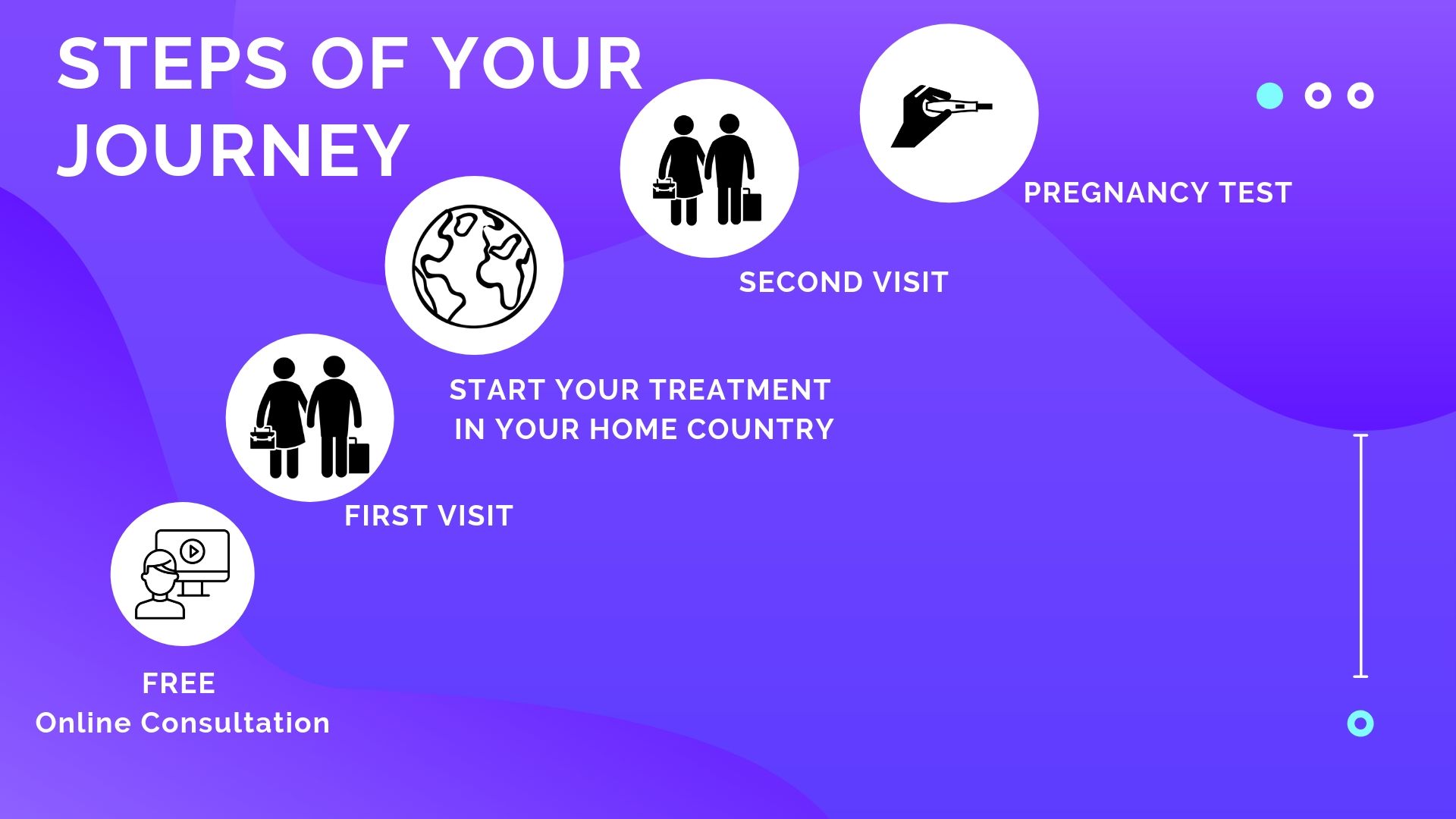 STEPS OF YOUR JOURNEY

PREGNANCY TEST

SECOND VISIT

START YOUR TREATMENT IN YOUR HOME COUNTRY

FIRST VISIT

FREE
Online Consultation